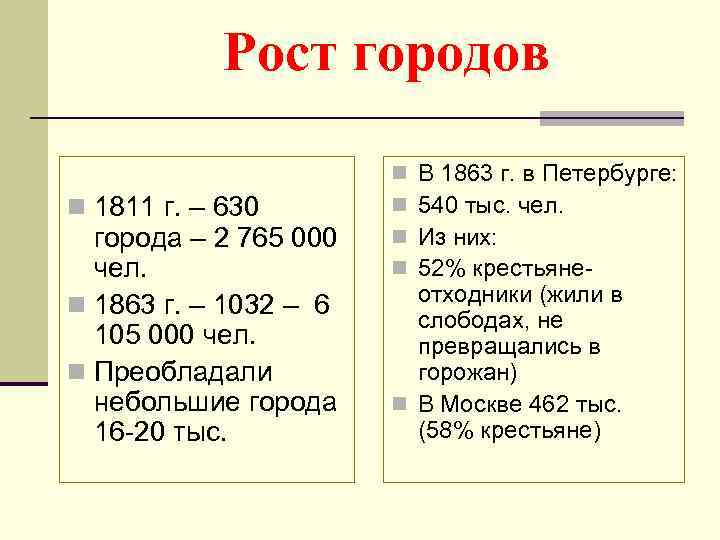 Рост городов

1811 г. – 630 города – 2 765 000 чел.

1863 г. – 1032 – 6 105 000 чел.

Преобладали небольшие города 16-20 тыс.

В 1863 г. в Петербурге:

540 тыс. чел.

Из них:

52% крестьяне-отходники (жили в слободах, не превращались в горожан)

В Москве 462 тыс. (58% крестьяне)